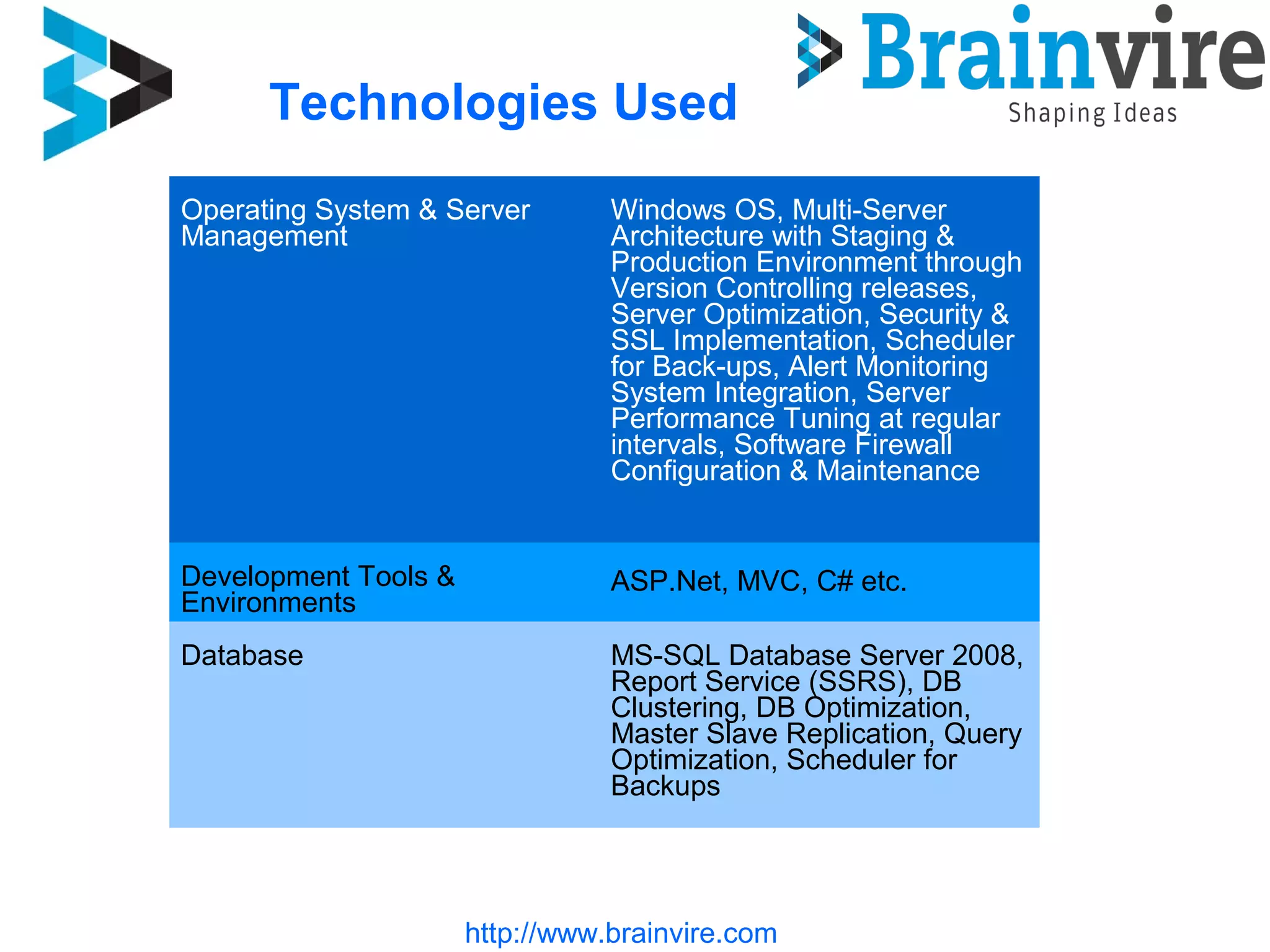 Technologies Used

Brainvire
Shaping Ideas

| Operating System & Server Management | Windows OS, Multi-Server Architecture with Staging & Production Environment through Version Controlling releases, Server Optimization, Security & SSL Implementation, Scheduler for Back-ups, Alert Monitoring System Integration, Server Performance Tuning at regular intervals, Software Firewall Configuration & Maintenance |
|---|---|
| Development Tools & Environments | ASP.Net, MVC, C# etc. |
| Database | MS-SQL Database Server 2008, Report Service (SSRS), DB Clustering, DB Optimization, Master Slave Replication, Query Optimization, Scheduler for Backups |

http://www.brainvire.com